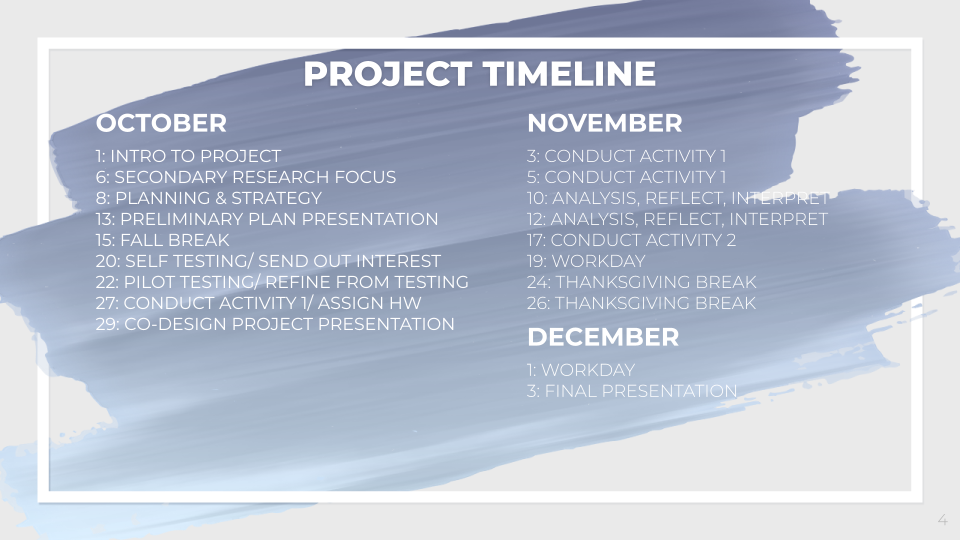 PROJECT TIMELINE

OCTOBER

1: INTRO TO PROJECT
6: SECONDARY RESEARCH FOCUS
8: PLANNING & STRATEGY
13: PRELIMINARY PLAN PRESENTATION
15: FALL BREAK
20: SELF TESTING/ SEND OUT INTEREST
22: PILOT TESTING/ REFINE FROM TESTING
27: CONDUCT ACTIVITY 1/ ASSIGN HW
29: CO-DESIGN PROJECT PRESENTATION

NOVEMBER

3: CONDUCT ACTIVITY 1
5: CONDUCT ACTIVITY 1
10: ANALYSIS, REFLECT, INTERPRET
12: ANALYSIS, REFLECT, INTERPRET
17: CONDUCT ACTIVITY 2
19: WORKDAY
24: THANKSGIVING BREAK
26: THANKSGIVING BREAK

DECEMBER

1: WORKDAY
3: FINAL PRESENTATION

4